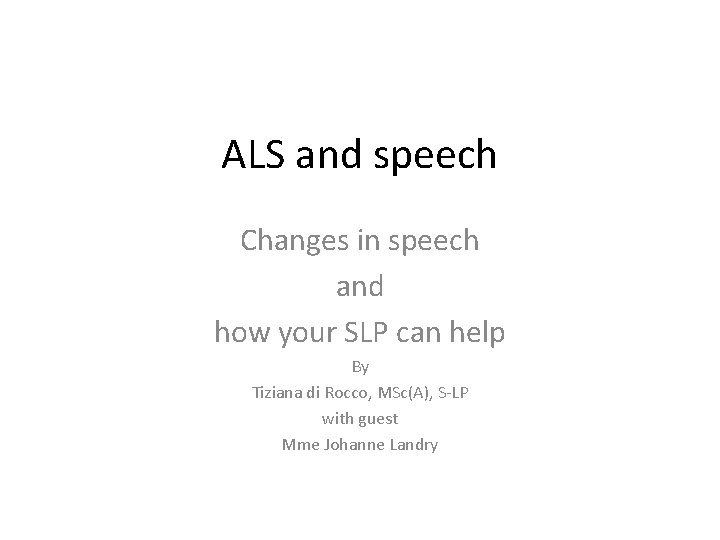 ALS and speech

Changes in speech
and
how your SLP can help

By
Tiziana di Rocco, MSc(A), S-LP
with guest
Mme Johanne Landry